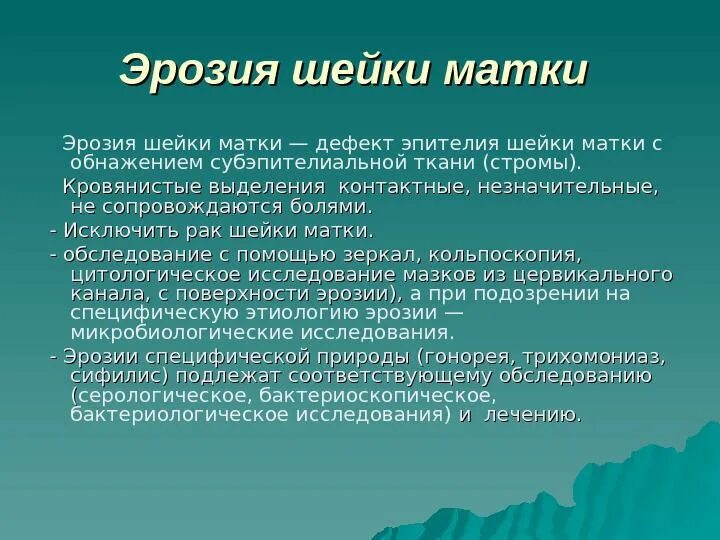 Эрозия шейки матки

Эрозия шейки матки — дефект эпителия шейки матки с обнажением субэпителиальной ткани (стромы).

Кровянистые выделения контактные, незначительные, не сопровождаются болями.

- Исключить рак шейки матки.

- обследование с помощью зеркал, кольпоскопия, цитологическое исследование мазков из цервикального канала, с поверхности эрозии), а при подозрении на специфическую этиологию эрозии — микробиологические исследования.

- Эрозии специфической природы (гонорея, трихомониаз, сифилис) подлежат соответствующему обследованию (серологическое, бактериоскопическое, бактериологическое исследования) и лечению.